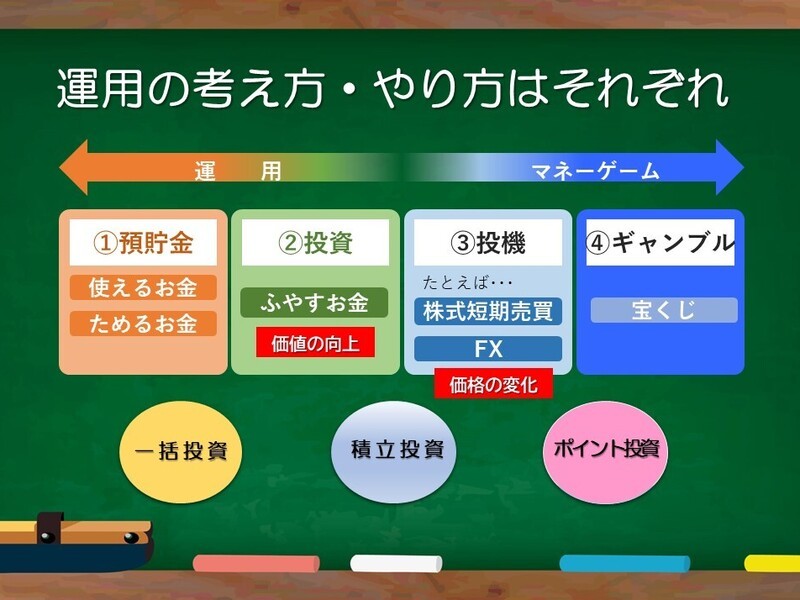 運用の考え方・やり方はそれぞれ

運　用

マネーゲーム

①預貯金

使えるお金

ためるお金

②投資

ふやすお金

価値の向上

③投機

たとえば・・・

株式短期売買

FX

価格の変化

④ギャンブル

宝くじ

一括投資

積立投資

ポイント投資